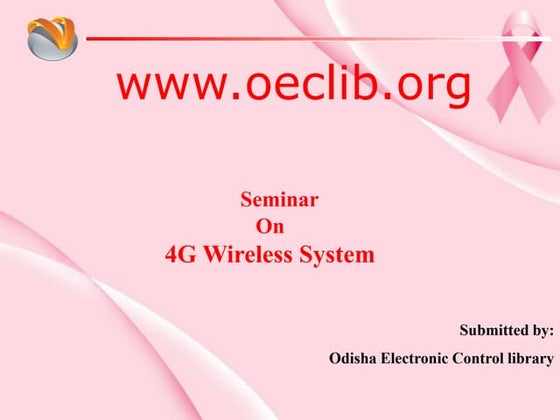 www.oeclib.org

Seminar
On
4G Wireless System

Submitted by:
Odisha Electronic Control library